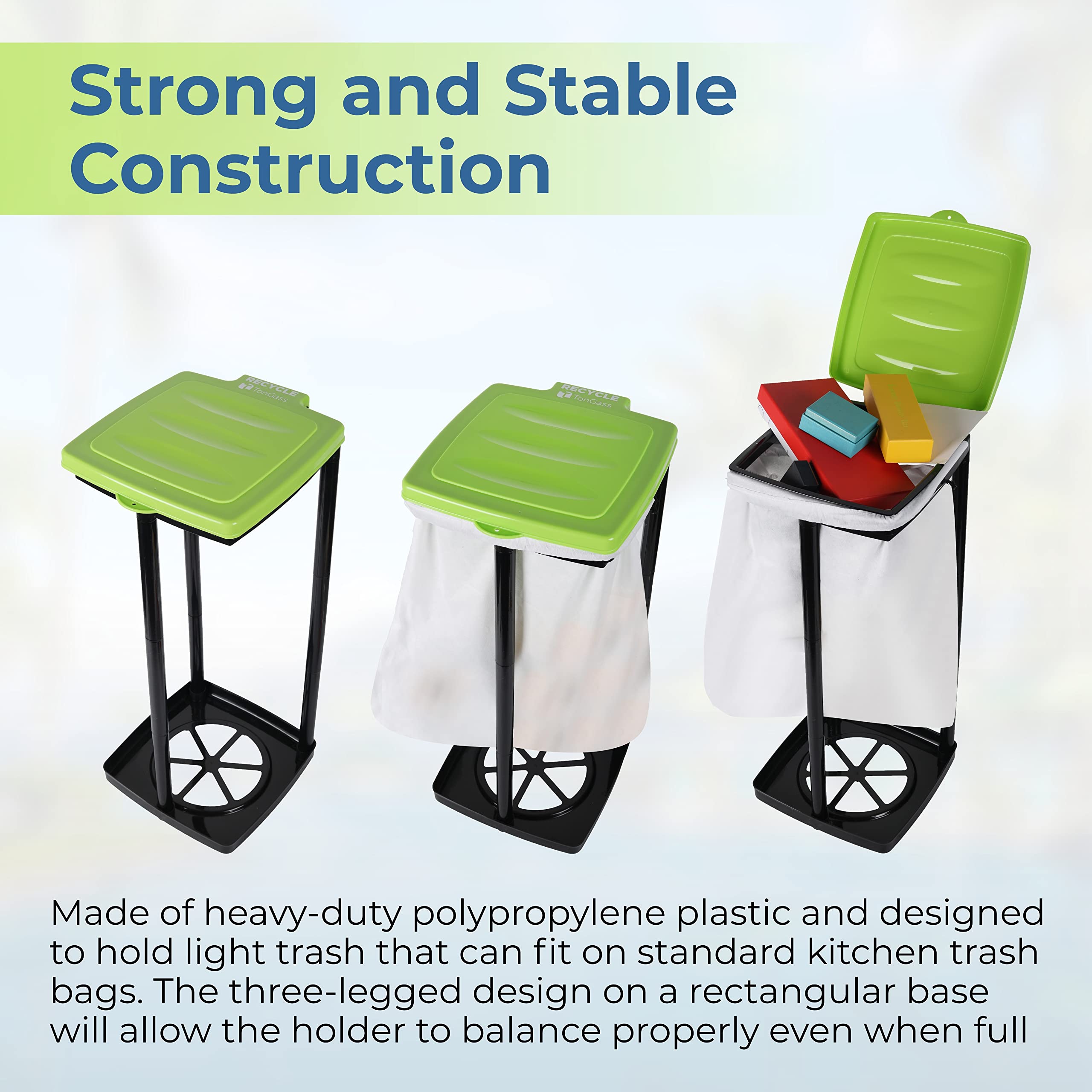 Strong and Stable Construction

RECYCLE
TonGass

RECYCLE
TonGass

Made of heavy-duty polypropylene plastic and designed to hold light trash that can fit on standard kitchen trash bags. The three-legged design on a rectangular base will allow the holder to balance properly even when full